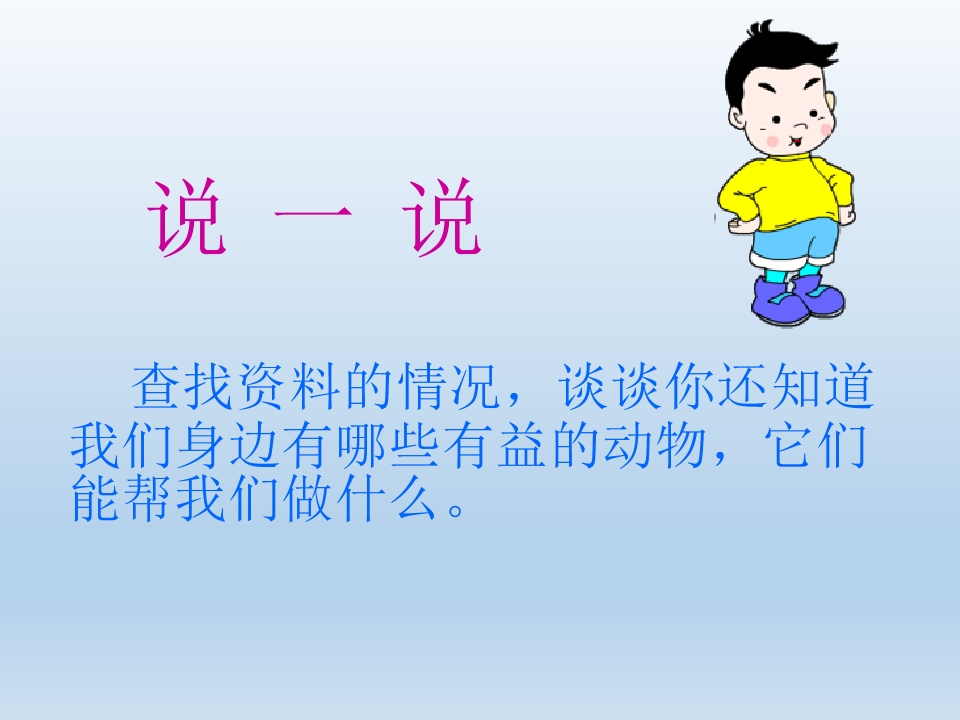 说 一 说

查找资料的情况，谈谈你还知道我们身边有哪些有益的动物，它们能帮我们做什么。